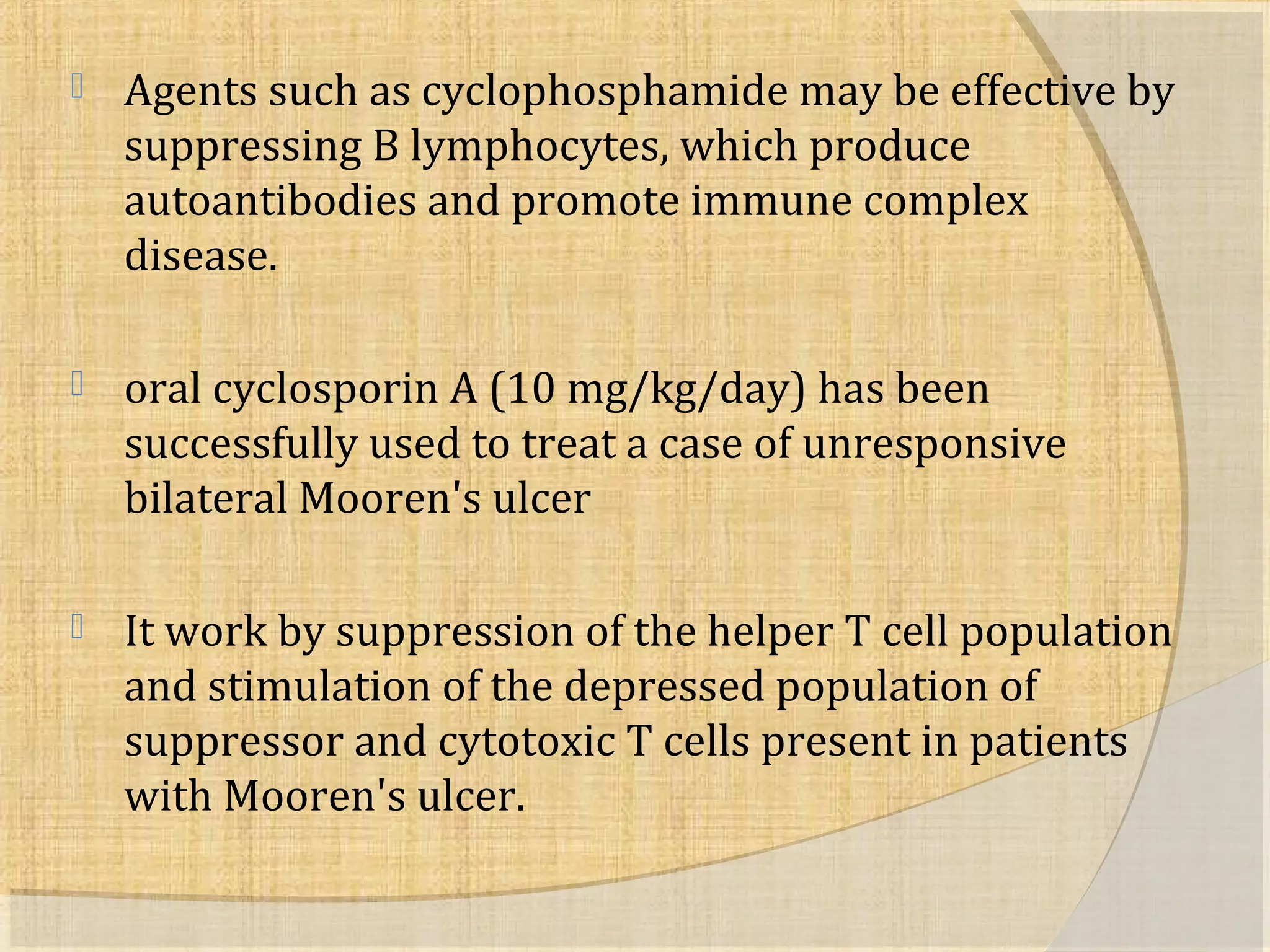 Agents such as cyclophosphamide may be effective by suppressing B lymphocytes, which produce autoantibodies and promote immune complex disease.

oral cyclosporin A (10 mg/kg/day) has been successfully used to treat a case of unresponsive bilateral Mooren's ulcer

It work by suppression of the helper T cell population and stimulation of the depressed population of suppressor and cytotoxic T cells present in patients with Mooren's ulcer.